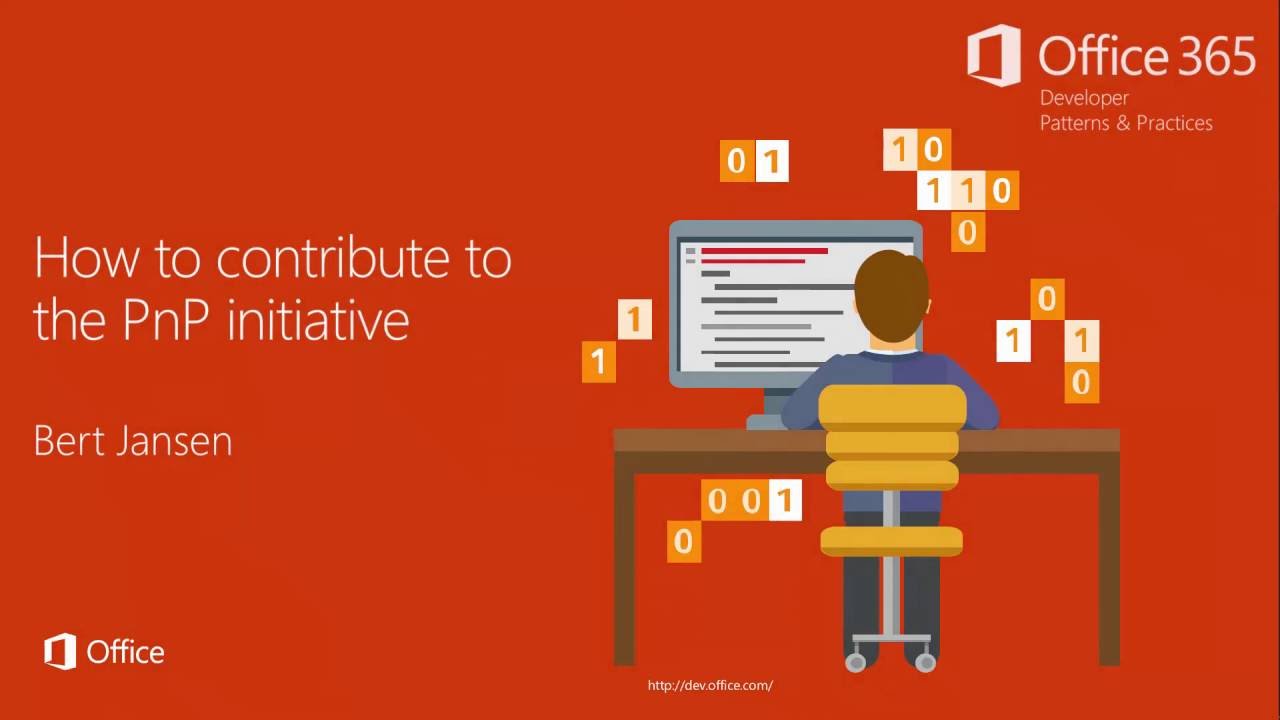 Office 365
Developer
Patterns & Practices

How to contribute to the PnP initiative

Bert Jansen

0 1

1 0

1 1 0

0

1

1

0

1 1

0

0 0 1

0

Office

http://dev.office.com/